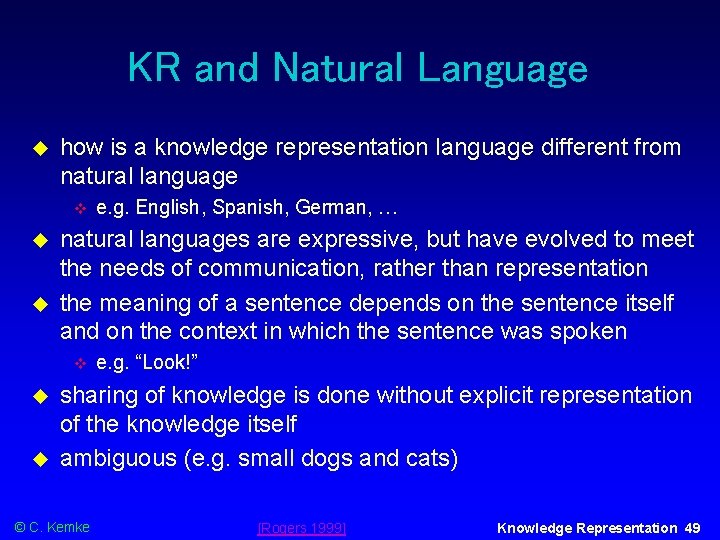 KR and Natural Language

how is a knowledge representation language different from natural language

e.g. English, Spanish, German, …

natural languages are expressive, but have evolved to meet the needs of communication, rather than representation

the meaning of a sentence depends on the sentence itself and on the context in which the sentence was spoken

e.g. “Look!”

sharing of knowledge is done without explicit representation of the knowledge itself

ambiguous (e.g. small dogs and cats)

© C. Kemke

[Rogers 1999]

Knowledge Representation 49